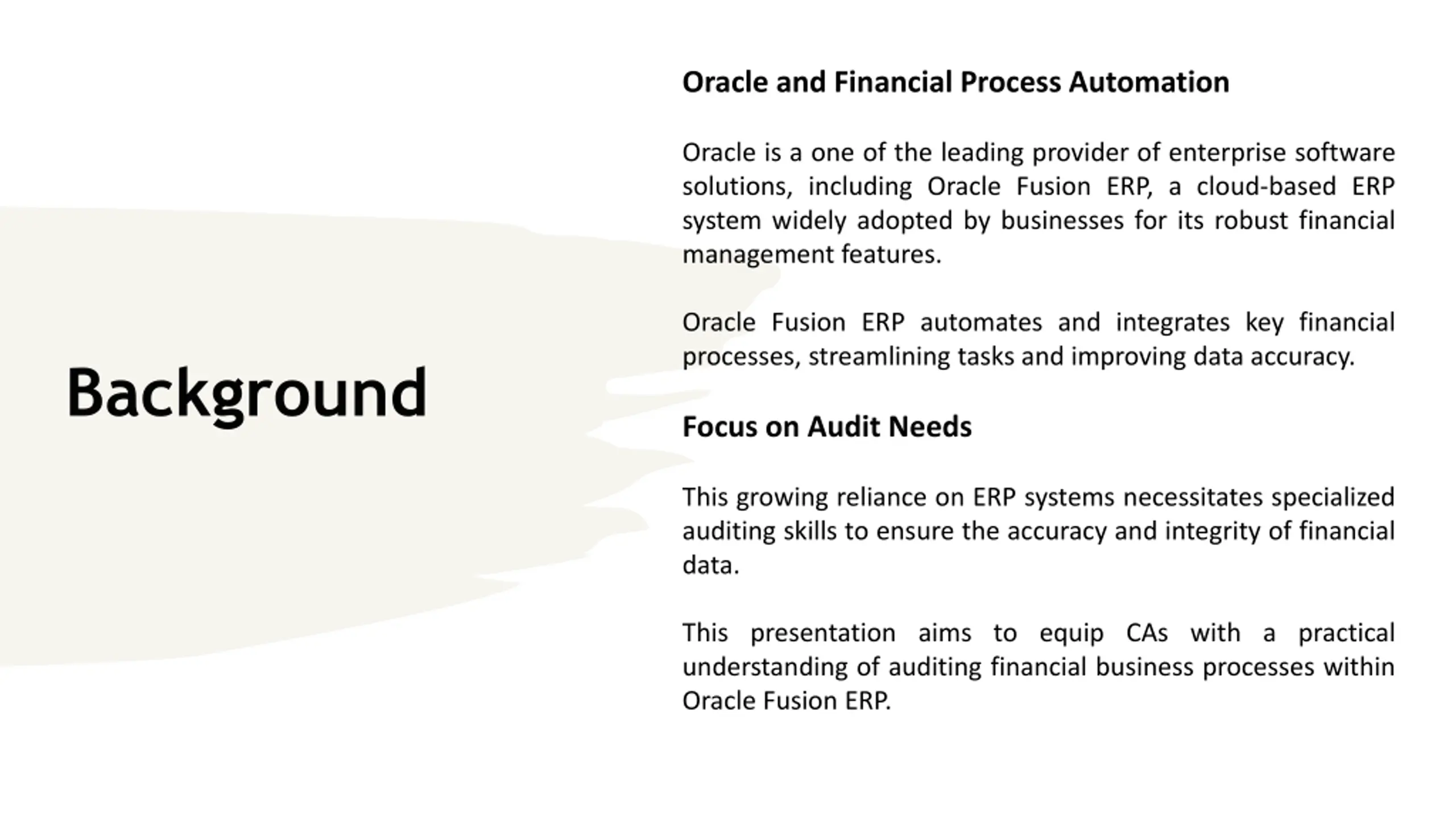 Background

Oracle and Financial Process Automation

Oracle is a one of the leading provider of enterprise software solutions, including Oracle Fusion ERP, a cloud-based ERP system widely adopted by businesses for its robust financial management features.

Oracle Fusion ERP automates and integrates key financial processes, streamlining tasks and improving data accuracy.

Focus on Audit Needs

This growing reliance on ERP systems necessitates specialized auditing skills to ensure the accuracy and integrity of financial data.

This presentation aims to equip CAs with a practical understanding of auditing financial business processes within Oracle Fusion ERP.